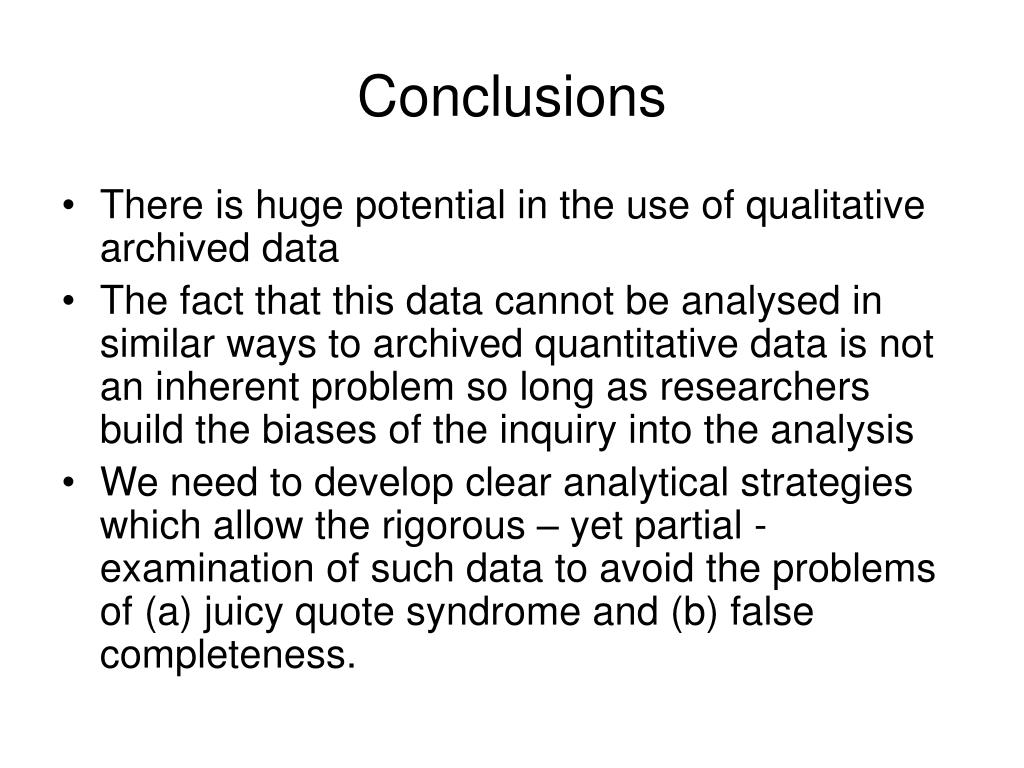 Conclusions

• There is huge potential in the use of qualitative archived data
• The fact that this data cannot be analysed in similar ways to archived quantitative data is not an inherent problem so long as researchers build the biases of the inquiry into the analysis
• We need to develop clear analytical strategies which allow the rigorous – yet partial - examination of such data to avoid the problems of (a) juicy quote syndrome and (b) false completeness.